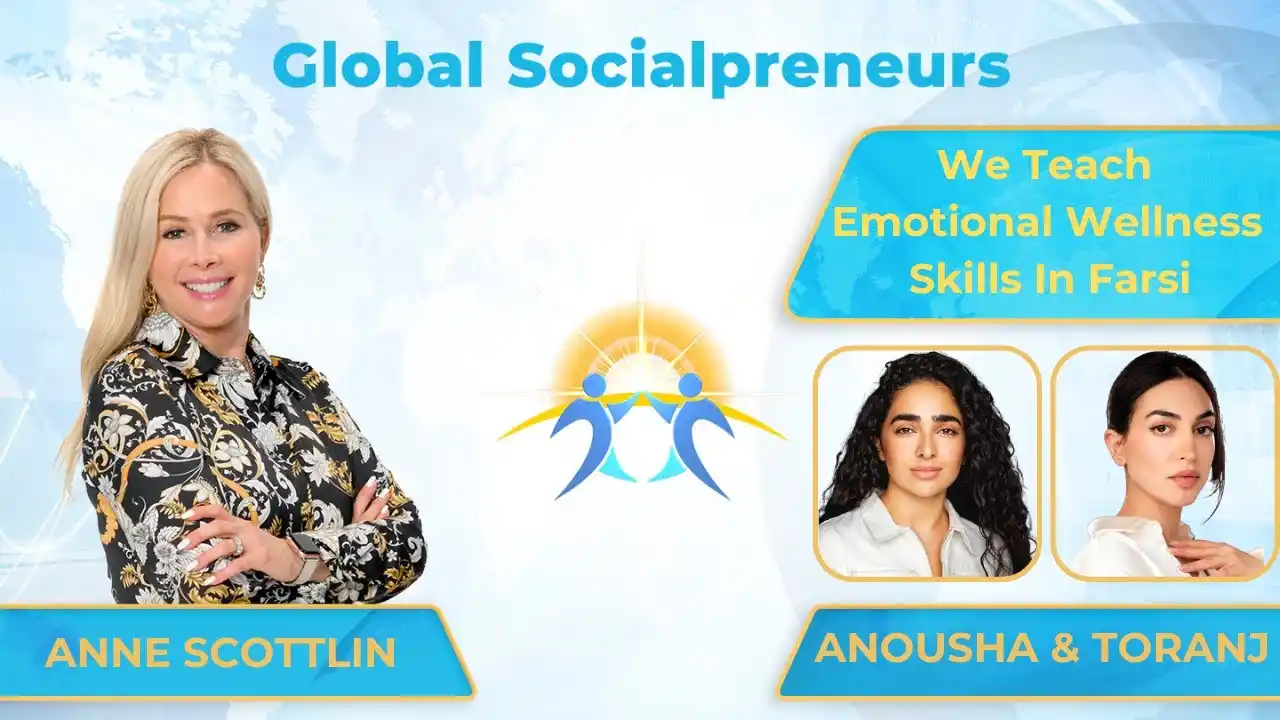 Global Socialpreneurs

We Teach Emotional Wellness Skills In Farsi

ANNE SCOTTLIN

ANOUSHA & TORANJ